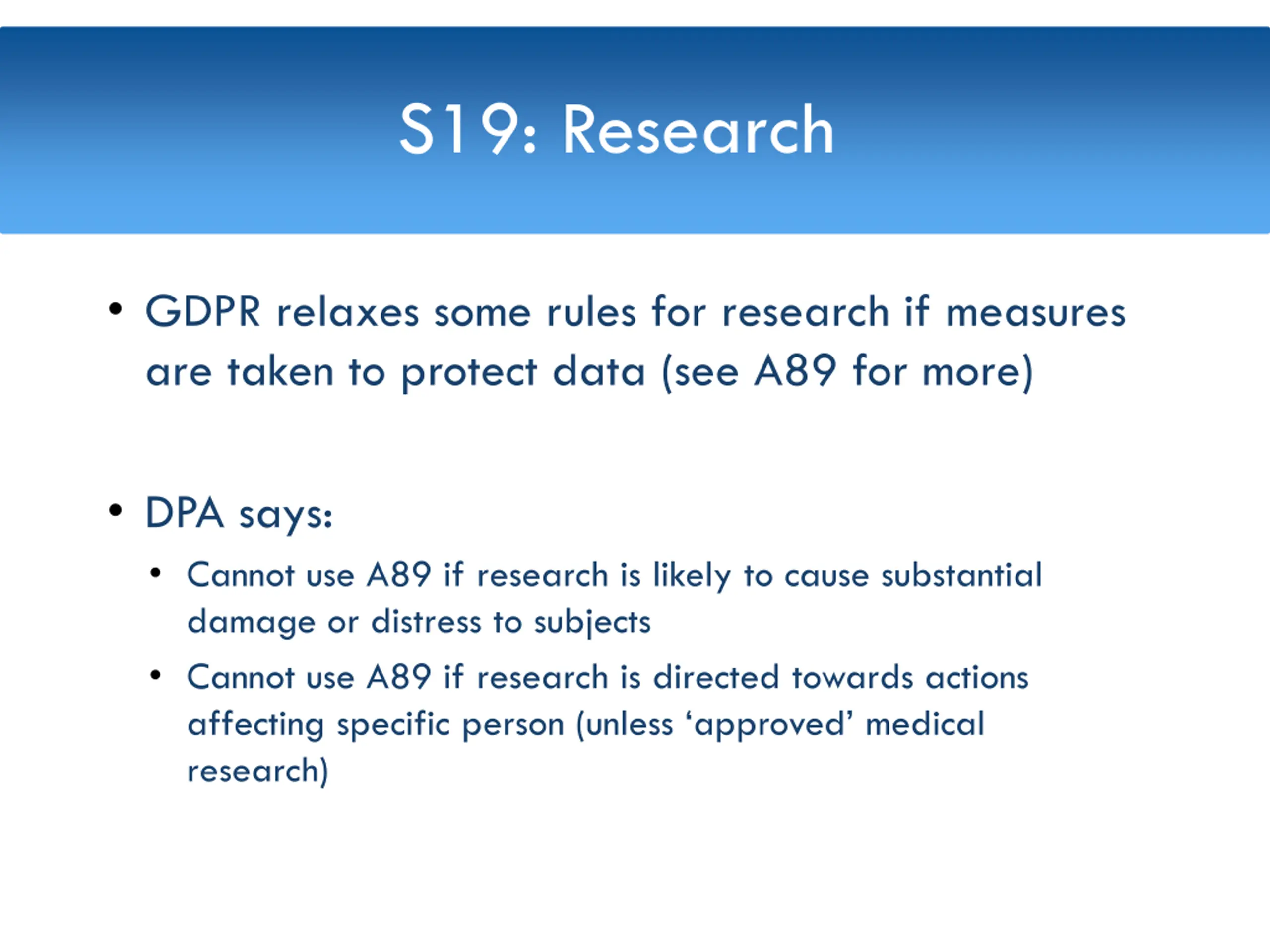 S19: Research

• GDPR relaxes some rules for research if measures are taken to protect data (see A89 for more)

• DPA says:
  • Cannot use A89 if research is likely to cause substantial damage or distress to subjects
  • Cannot use A89 if research is directed towards actions affecting specific person (unless ‘approved’ medical research)